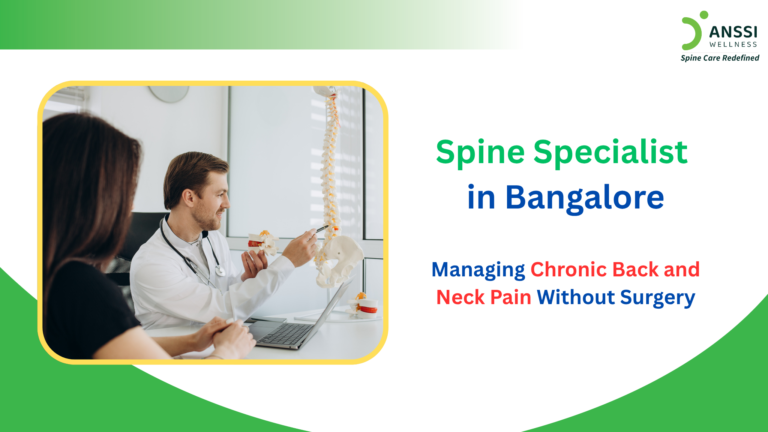 ANSSI
WELLNESS
Spine Care Redefined

Spine Specialist in Bangalore

Managing Chronic Back and Neck Pain Without Surgery